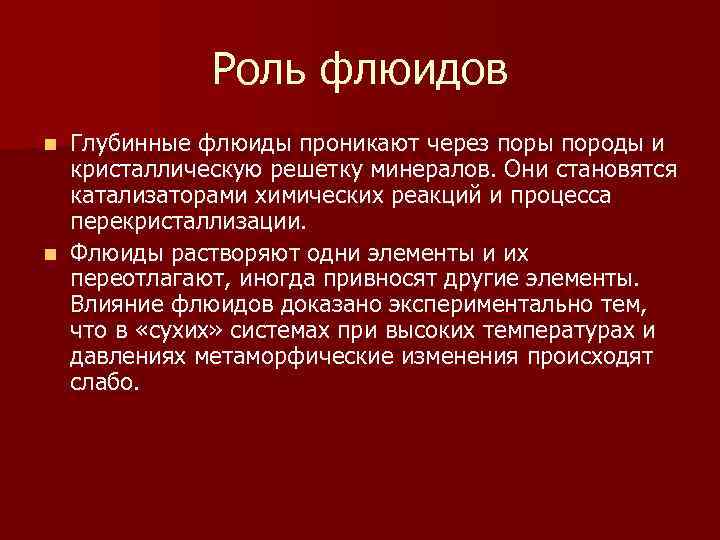 Роль флюидов

Глубинные флюиды проникают через поры породы и кристаллическую решетку минералов. Они становятся катализаторами химических реакций и процесса перекристаллизации.

Флюиды растворяют одни элементы и их переотлагают, иногда привносят другие элементы. Влияние флюидов доказано экспериментально тем, что в «сухих» системах при высоких температурах и давлениях метаморфические изменения происходят слабо.